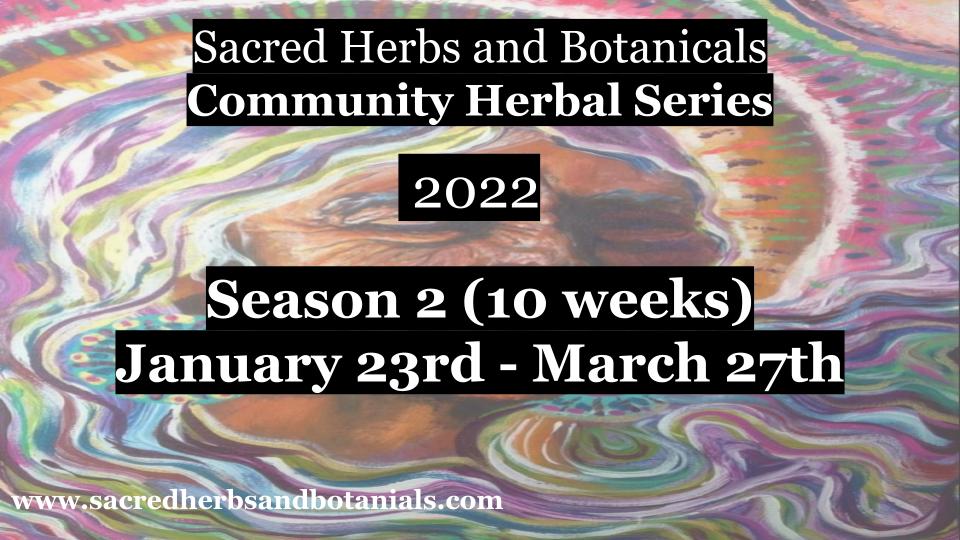 Sacred Herbs and Botanicals
Community Herbal Series

2022

Season 2 (10 weeks)
January 23rd - March 27th

www.sacredherbsandbotanials.com